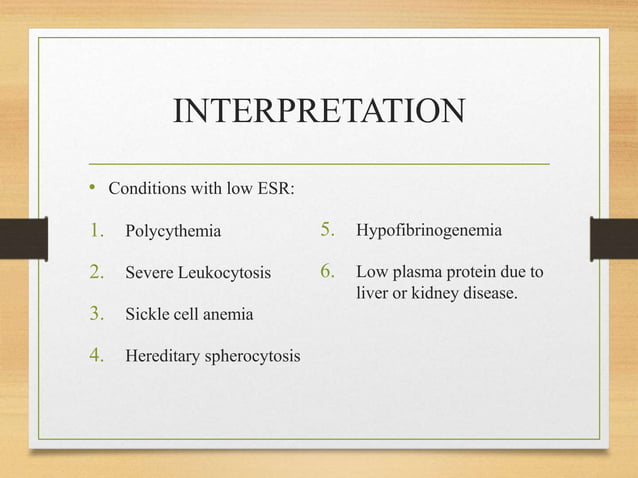 INTERPRETATION

• Conditions with low ESR:

1. Polycythemia
2. Severe Leukocytosis
3. Sickle cell anemia
4. Hereditary spherocytosis

5. Hypofibrinogenemia
6. Low plasma protein due to liver or kidney disease.